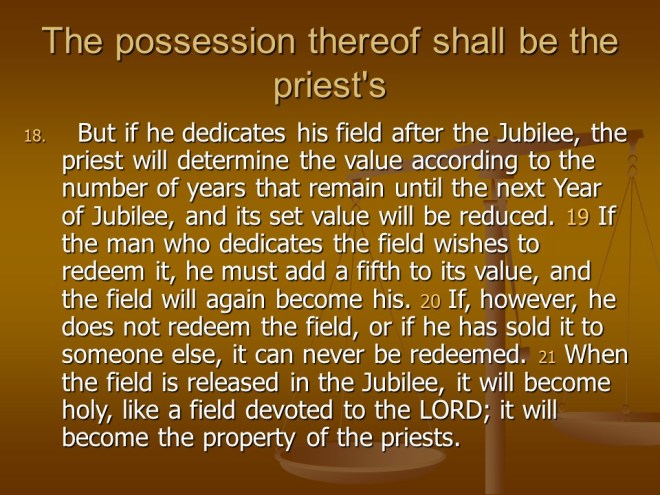 The possession thereof shall be the priest's

18. But if he dedicates his field after the Jubilee, the priest will determine the value according to the number of years that remain until the next Year of Jubilee, and its set value will be reduced. 19 If the man who dedicates the field wishes to redeem it, he must add a fifth to its value, and the field will again become his. 20 If, however, he does not redeem the field, or if he has sold it to someone else, it can never be redeemed. 21 When the field is released in the Jubilee, it will become holy, like a field devoted to the LORD; it will become the property of the priests.